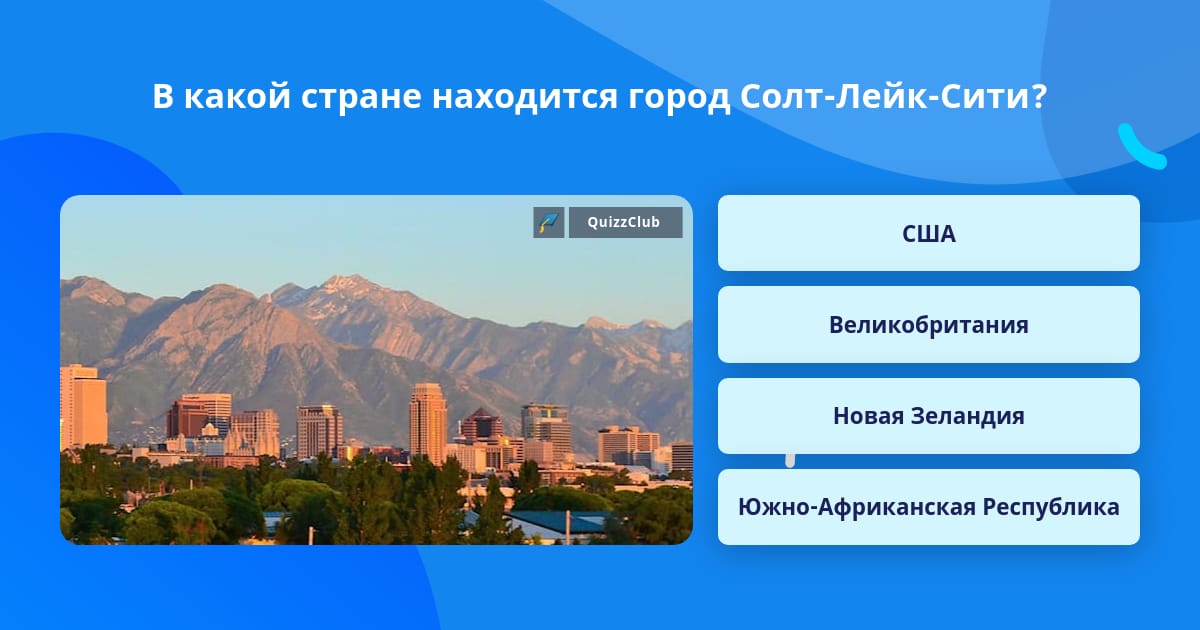 В какой стране находится город Солт-Лейк-Сити?

QuizzClub

США

Великобритания

Новая Зеландия

Южно-Африканская Республика